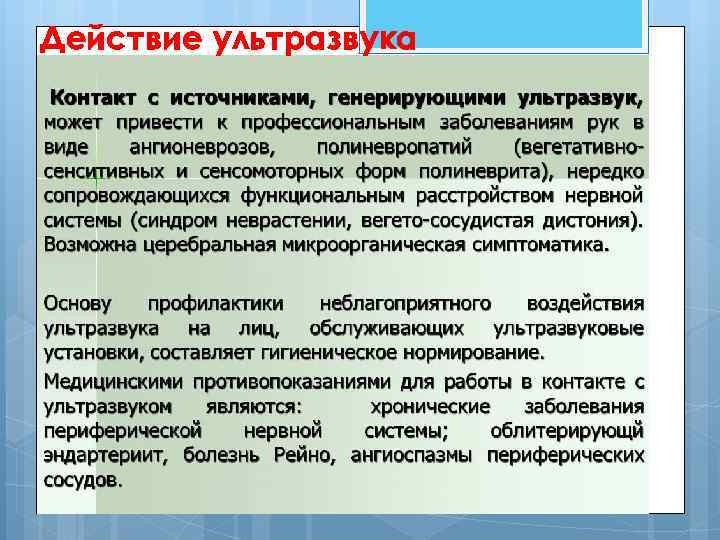 Действие ультразвука

Контакт с источниками, генерирующими ультразвук, может привести к профессиональным заболеваниям рук в виде ангионеврозов, полиневропатий (вегетативно-сенситивных и сенсомоторных форм полиневрита), нередко сопровождающихся функциональным расстройством нервной системы (синдром неврастении, вегето-сосудистая дистония). Возможна церебральная микроорганическая симптоматика.

Основу профилактики неблагоприятного воздействия ультразвука на лиц, обслуживающих ультразвуковые установки, составляет гигиеническое нормирование.

Медицинскими противопоказаниями для работы в контакте с ультразвуком являются: хронические заболевания периферической нервной системы; облитерирующй эндартериит, болезнь Рейно, ангиоспазмы периферических сосудов.